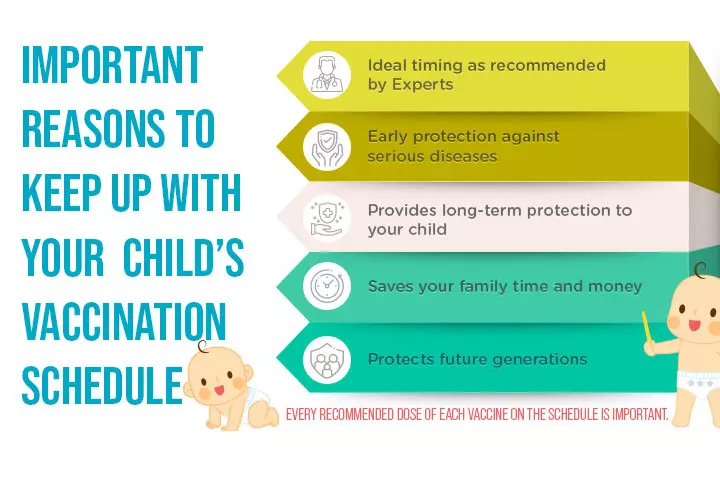 IMPORTANT REASONS TO KEEP UP WITH YOUR CHILD'S VACCINATION SCHEDULE

Ideal timing as recommended by Experts

Early protection against serious diseases

Provides long-term protection to your child

Saves your family time and money

Protects future generations

EVERY RECOMMENDED DOSE OF EACH VACCINE ON THE SCHEDULE IS IMPORTANT.